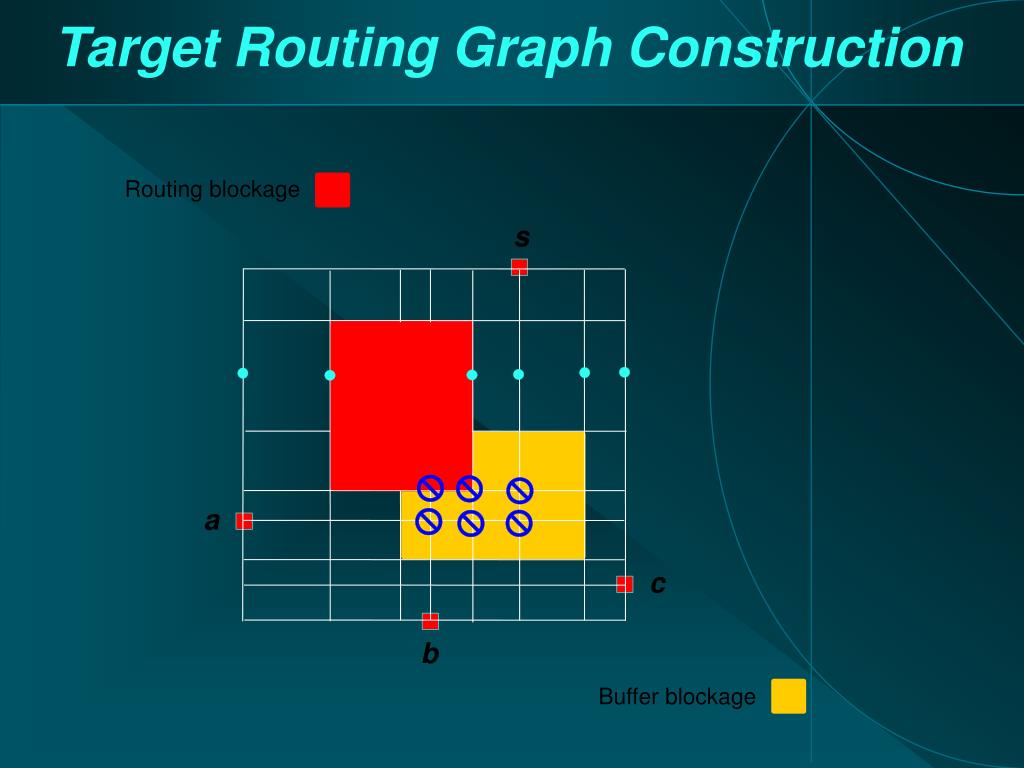 Target Routing Graph Construction

Routing blockage

s

a

c

b

Buffer blockage